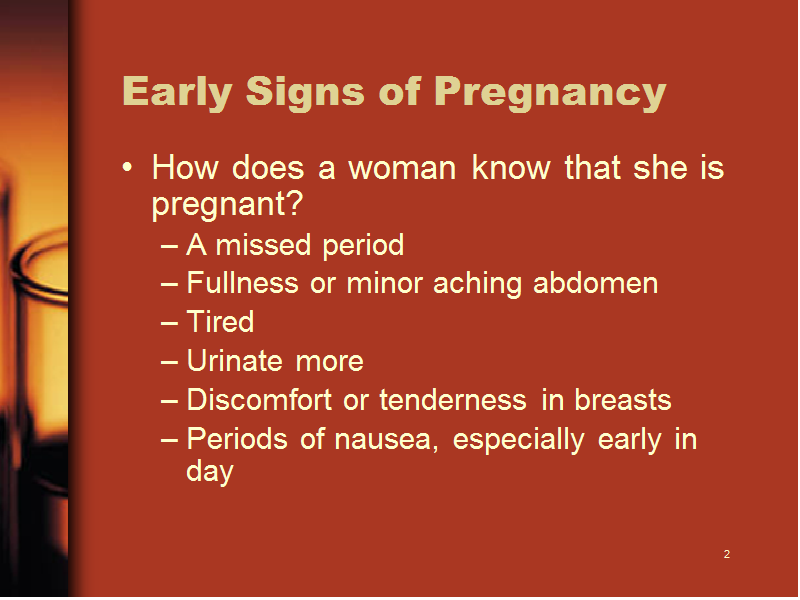 Early Signs of Pregnancy

• How does a woman know that she is pregnant?
– A missed period
– Fullness or minor aching abdomen
– Tired
– Urinate more
– Discomfort or tenderness in breasts
– Periods of nausea, especially early in day

2